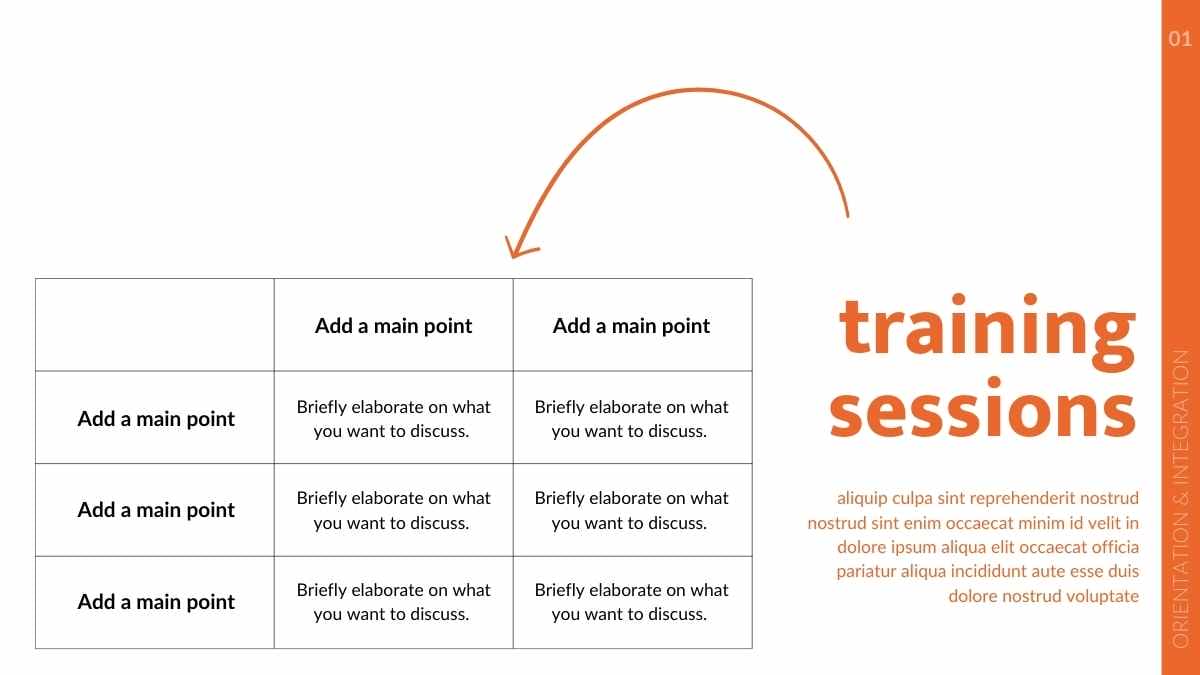 01

| | Add a main point | Add a main point |
|---|---|---|
| Add a main point | Briefly elaborate on what you want to discuss. | Briefly elaborate on what you want to discuss. |
| Add a main point | Briefly elaborate on what you want to discuss. | Briefly elaborate on what you want to discuss. |
| Add a main point | Briefly elaborate on what you want to discuss. | Briefly elaborate on what you want to discuss. |

training sessions

aliquip culpa sint reprehenderit nostrud nostrud sint enim occaecat minim id velit in dolore ipsum aliqua elit occaecat officia pariatur aliqua incididunt aute esse duis dolore nostrud voluptate

ORIENTATION & INTEGRATION